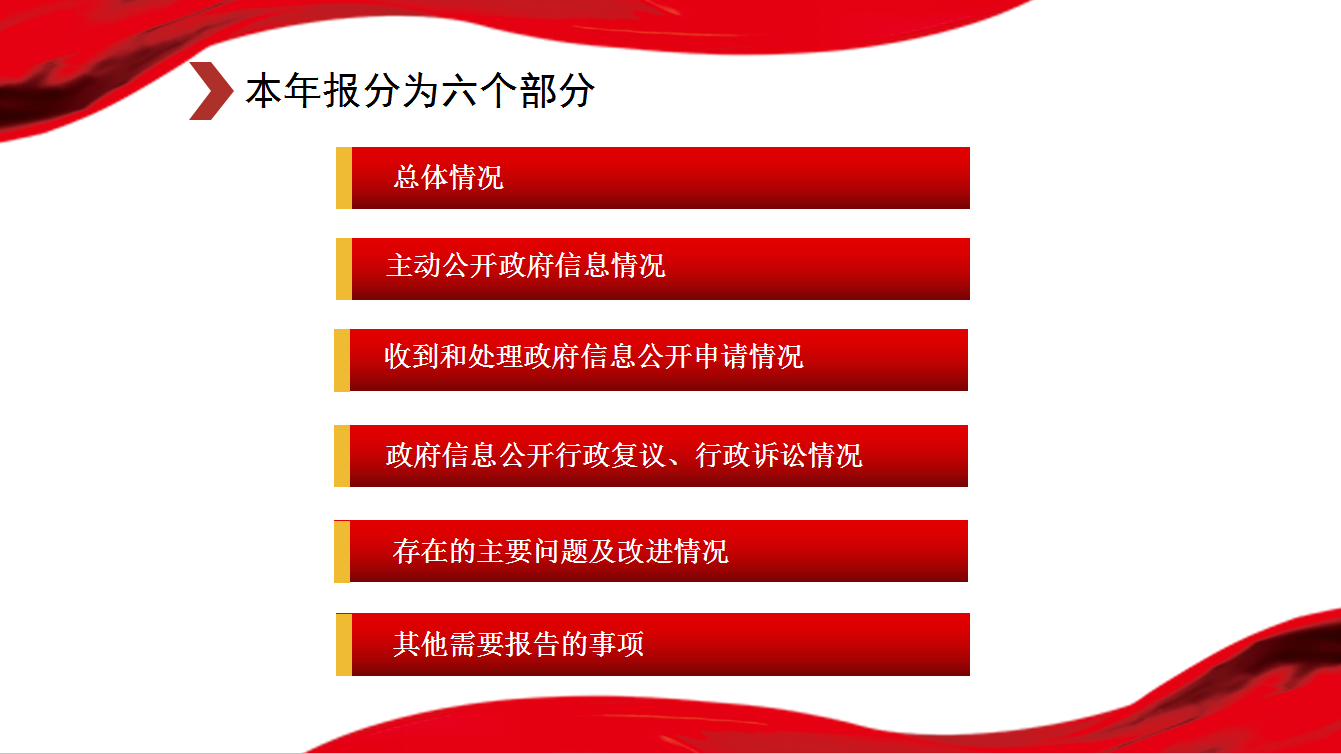 本年报分为六个部分

总体情况

主动公开政府信息情况

收到和处理政府信息公开申请情况

政府信息公开行政复议、行政诉讼情况

存在的主要问题及改进情况

其他需要报告的事项